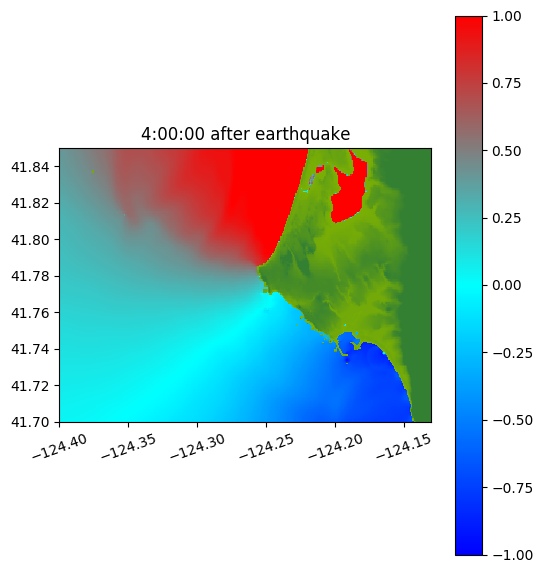 4:00:00 after earthquake

41.84
41.82
41.80
41.78
41.76
41.74
41.72
41.70

−124.40
−124.35
−124.30
−124.25
−124.20
−124.15

1.00
0.75
0.50
0.25
0.00
−0.25
−0.50
−0.75
−1.00